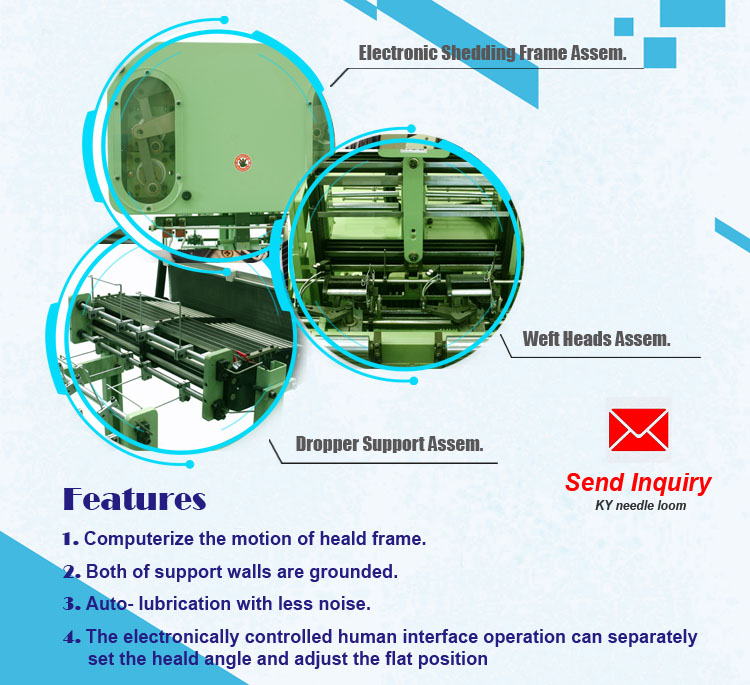 Electronic Shedding Frame Assem.

Weft Heads Assem.

Dropper Support Assem.

Send Inquiry
KY needle loom

Features

1. Computerize the motion of heald frame.

2. Both of support walls are grounded.

3. Auto- lubrication with less noise.

4. The electronically controlled human interface operation can separately set the head angle and adjust the flat position